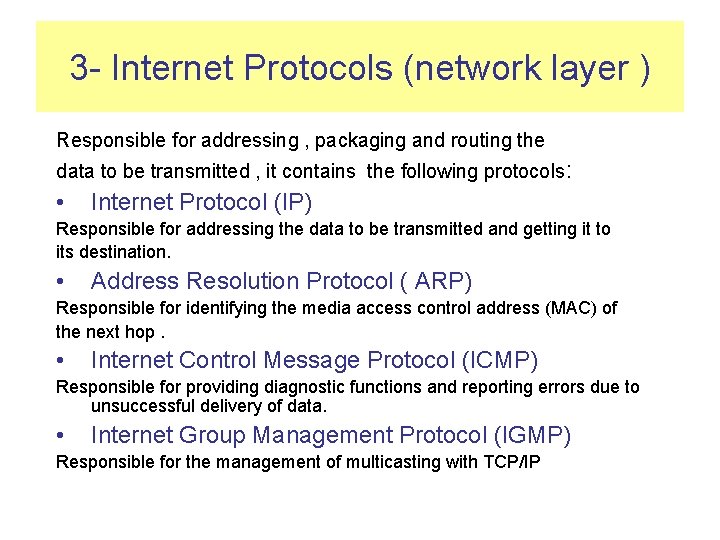 3- Internet Protocols (network layer )

Responsible for addressing , packaging and routing the data to be transmitted , it contains the following protocols:

• Internet Protocol (IP)

Responsible for addressing the data to be transmitted and getting it to its destination.

• Address Resolution Protocol ( ARP)

Responsible for identifying the media access control address (MAC) of the next hop .

• Internet Control Message Protocol (ICMP)

Responsible for providing diagnostic functions and reporting errors due to unsuccessful delivery of data.

• Internet Group Management Protocol (IGMP)

Responsible for the management of multicasting with TCP/IP